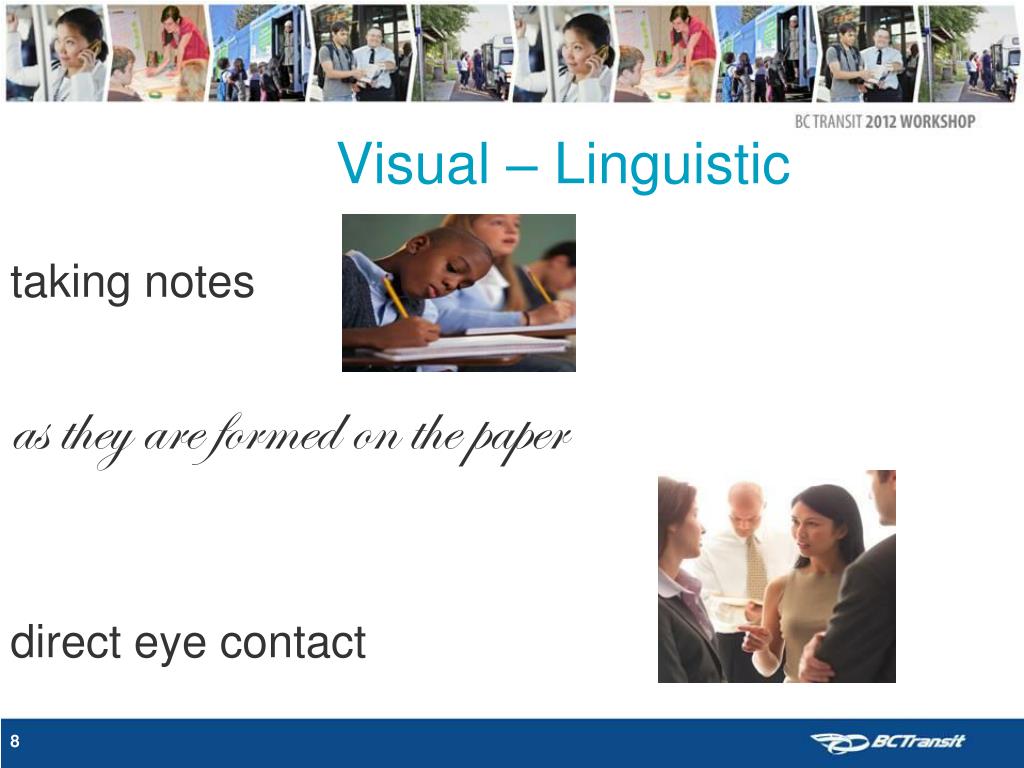 BC TRANSIT 2012 WORKSHOP

Visual – Linguistic

taking notes

as they are formed on the paper

direct eye contact

8

BCTransit